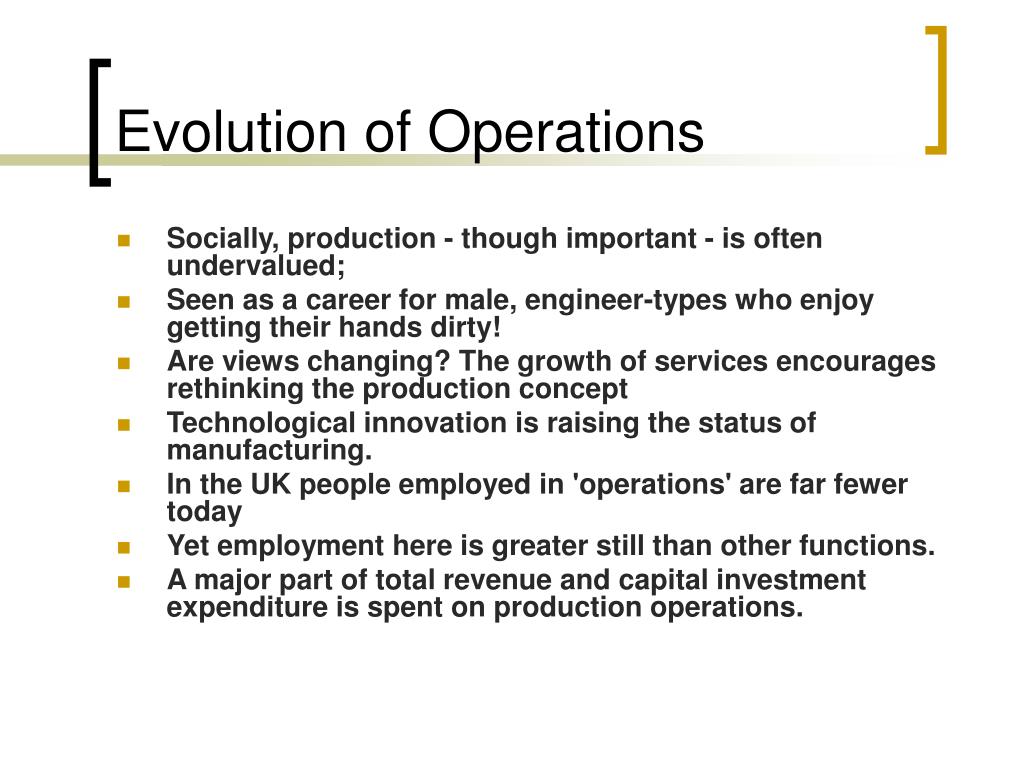 Evolution of Operations

- Socially, production - though important - is often undervalued;
- Seen as a career for male, engineer-types who enjoy getting their hands dirty!
- Are views changing? The growth of services encourages rethinking the production concept
- Technological innovation is raising the status of manufacturing.
- In the UK people employed in 'operations' are far fewer today
- Yet employment here is greater still than other functions.
- A major part of total revenue and capital investment expenditure is spent on production operations.